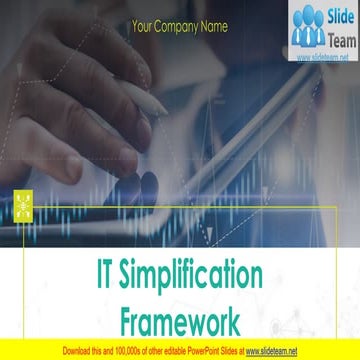 Your Company Name

Slide Team
www.slideteam.net

IT Simplification Framework

Download this and 100,000s of other editable PowerPoint Slides at www.slideteam.net